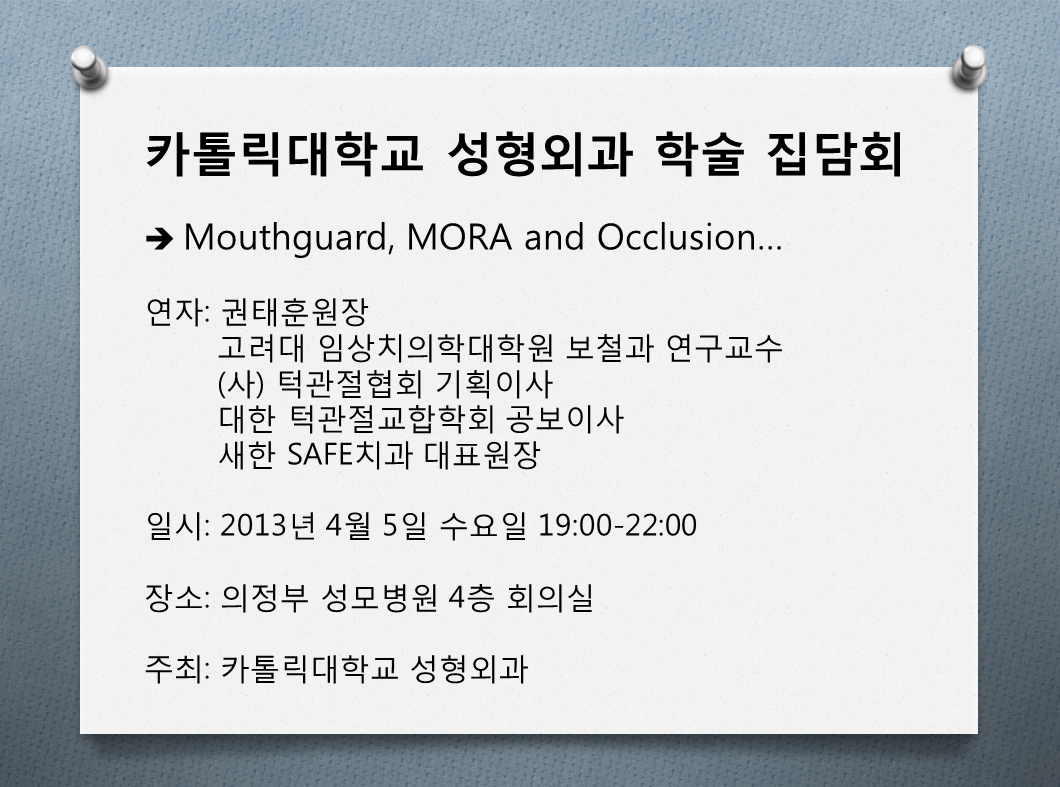 카톨릭대학교 성형외과 학술 집담회

➔ Mouthguard, MORA and Occlusion…

연자: 권태훈원장
고려대 임상치의학대학원 보철과 연구교수
(사) 턱관절협회 기획이사
대한 턱관절교합학회 공보이사
새한 SAFE치과 대표원장

일시: 2013년 4월 5일 수요일 19:00-22:00

장소: 의정부 성모병원 4층 회의실

주최: 카톨릭대학교 성형외과